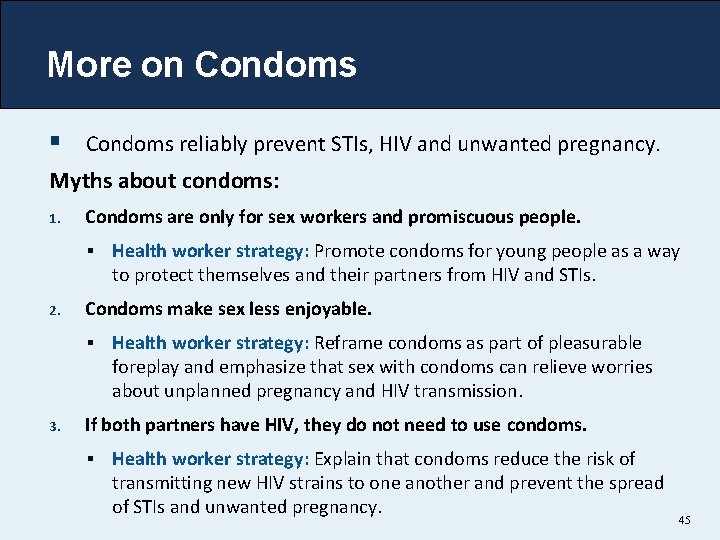 More on Condoms

▪ Condoms reliably prevent STIs, HIV and unwanted pregnancy.

Myths about condoms:

1. Condoms are only for sex workers and promiscuous people.

▪ Health worker strategy: Promote condoms for young people as a way to protect themselves and their partners from HIV and STIs.

2. Condoms make sex less enjoyable.

▪ Health worker strategy: Reframe condoms as part of pleasurable foreplay and emphasize that sex with condoms can relieve worries about unplanned pregnancy and HIV transmission.

3. If both partners have HIV, they do not need to use condoms.

▪ Health worker strategy: Explain that condoms reduce the risk of transmitting new HIV strains to one another and prevent the spread of STIs and unwanted pregnancy.

45